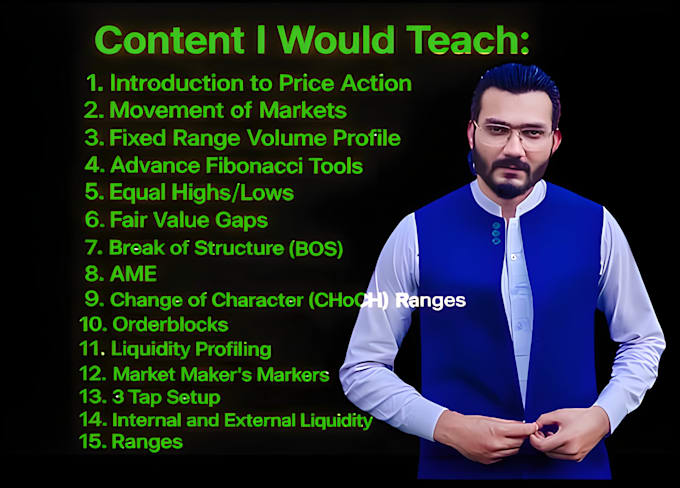 Content I Would Teach:

1. Introduction to Price Action
2. Movement of Markets
3. Fixed Range Volume Profile
4. Advance Fibonacci Tools
5. Equal Highs/Lows
6. Fair Value Gaps
7. Break of Structure (BOS)
8. AME
9. Change of Character (CHoCH) Ranges
10. Orderblocks
11. Liquidity Profiling
12. Market Maker's Markers
13. 3 Tap Setup
14. Internal and External Liquidity
15. Ranges